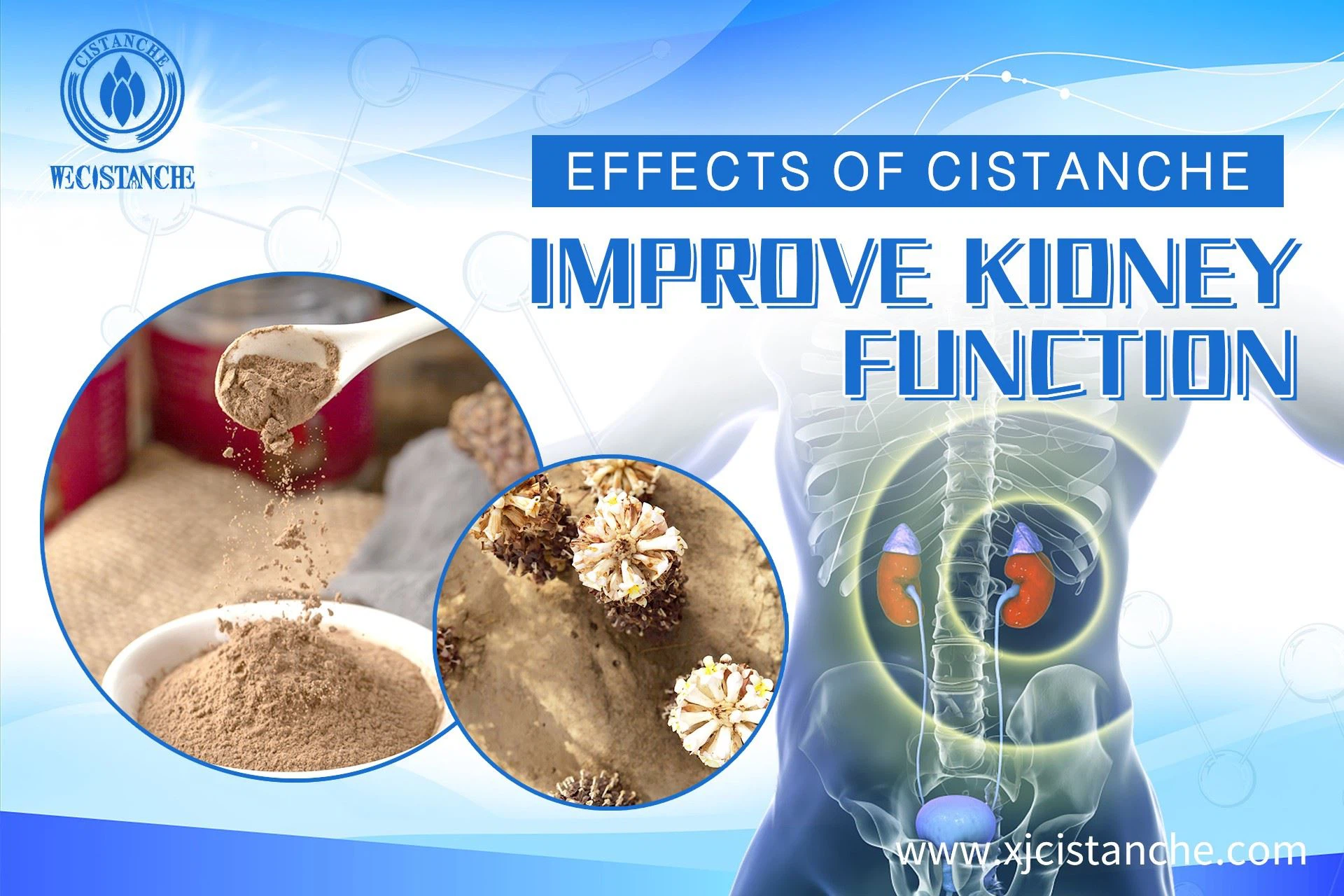 CISTANCHE
WECISTANCHE

EFFECTS OF CISTANCHE

IMPROVE KIDNEY FUNCTION

www.xjcistanche.com